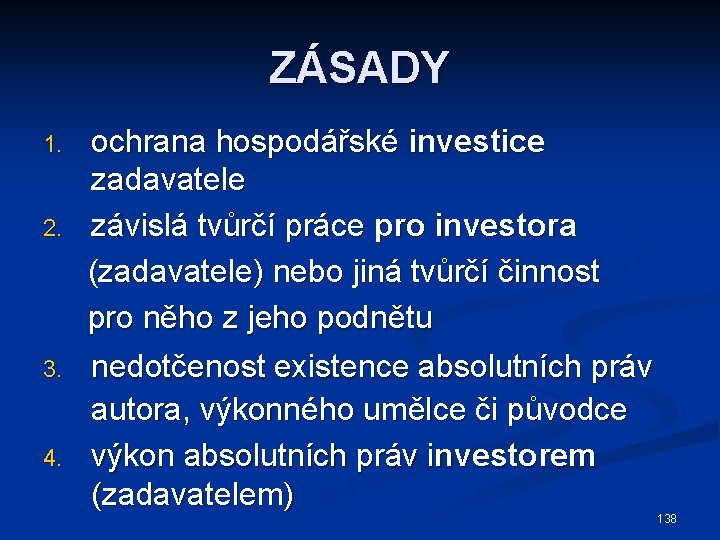 ZÁSADY

1. ochrana hospodářské investice zadavatele

2. závislá tvůrčí práce pro investora (zadavatele) nebo jiná tvůrčí činnost pro něho z jeho podnětu

3. nedotčenost existence absolutních práv autora, výkonného umělce či původce

4. výkon absolutních práv investorem (zadavatelem)

138